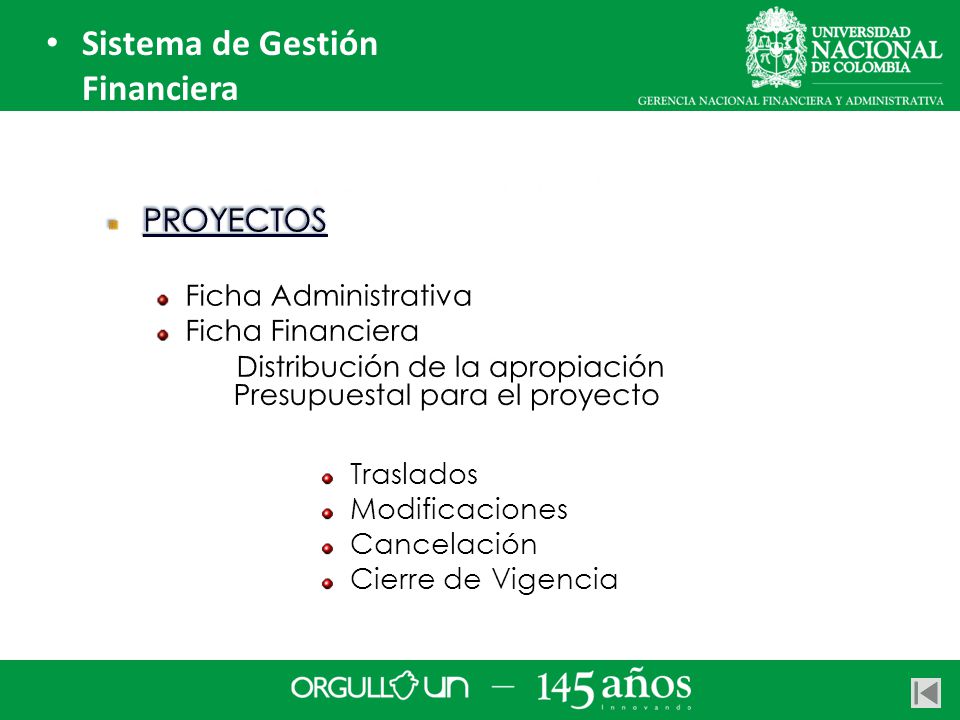 • Sistema de Gestión Financiera

UNIVERSIDAD NACIONAL DE COLOMBIA
GERENCIA NACIONAL FINANCIERA Y ADMINISTRATIVA

PROYECTOS

Ficha Administrativa
Ficha Financiera
Distribución de la apropiación Presupuestal para el proyecto

Traslados
Modificaciones
Cancelación
Cierre de Vigencia

ORGULLO UN — 145 años
innovando